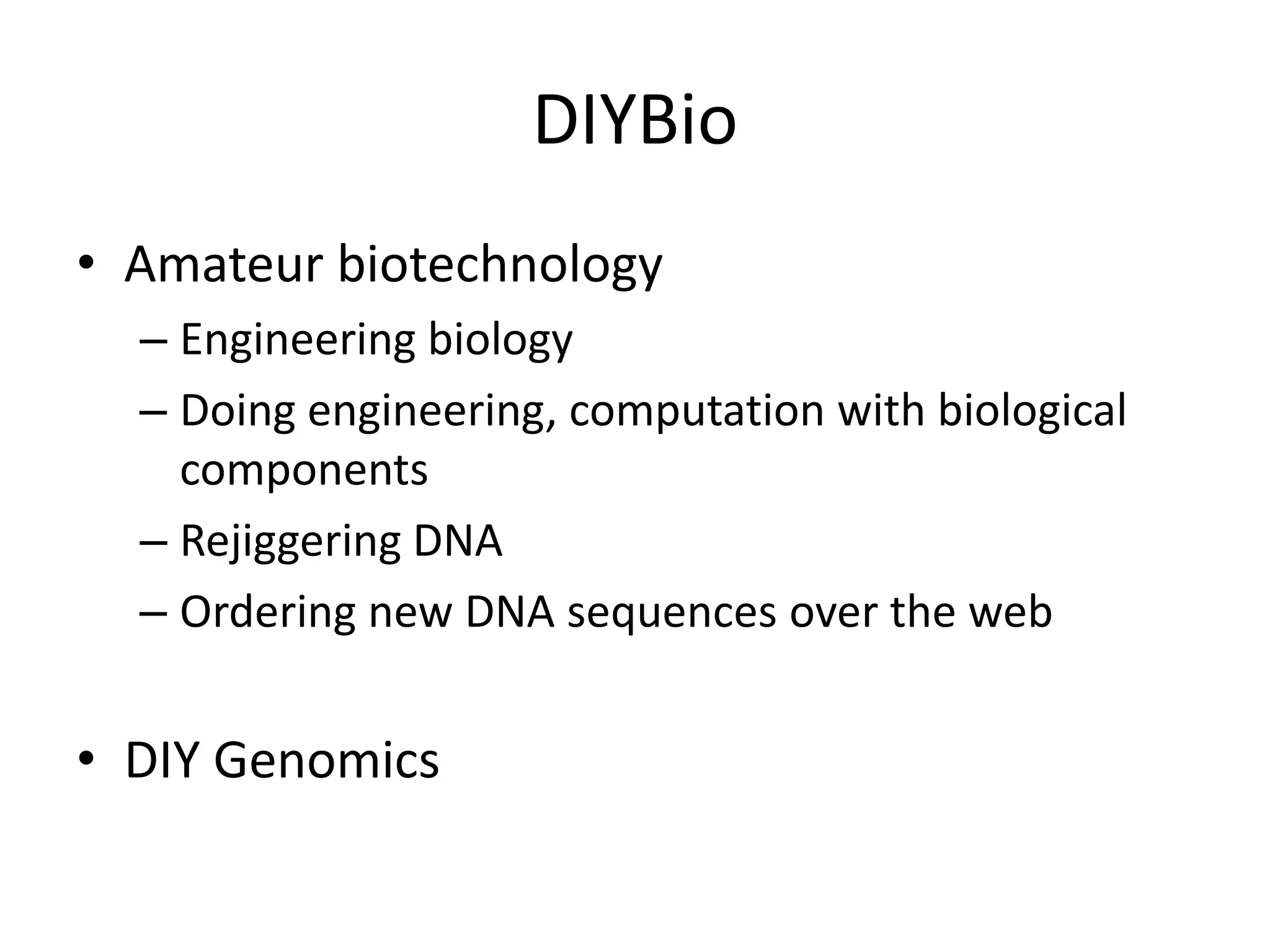 DIYBio

• Amateur biotechnology
– Engineering biology
– Doing engineering, computation with biological components
– Rejiggering DNA
– Ordering new DNA sequences over the web

• DIY Genomics